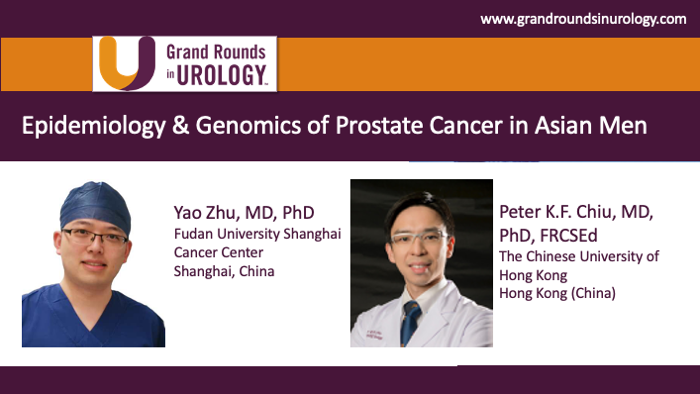 www.grandroundsinurology.com

Grand Rounds in UROLOGY™

Epidemiology & Genomics of Prostate Cancer in Asian Men

Yao Zhu, MD, PhD
Fudan University Shanghai Cancer Center
Shanghai, China

Peter K.F. Chiu, MD, PhD, FRCSEd
The Chinese University of Hong Kong
Hong Kong (China)